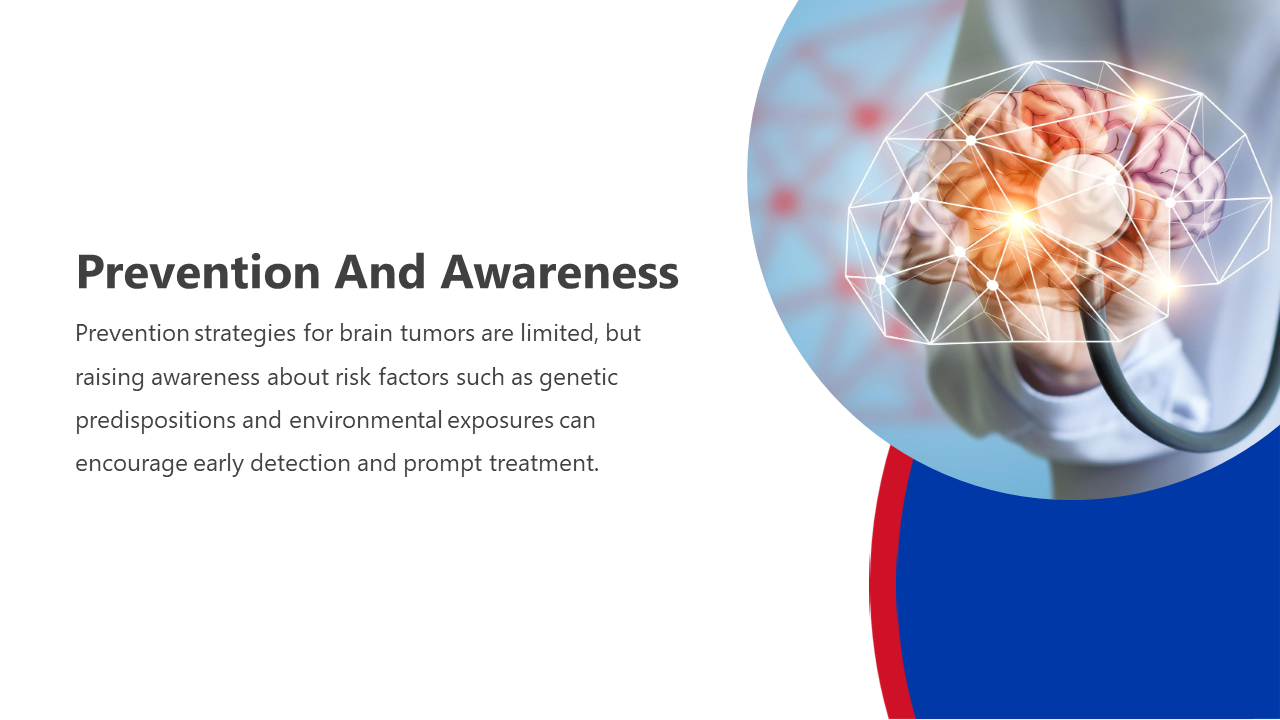 Prevention And Awareness

Prevention strategies for brain tumors are limited, but raising awareness about risk factors such as genetic predispositions and environmental exposures can encourage early detection and prompt treatment.